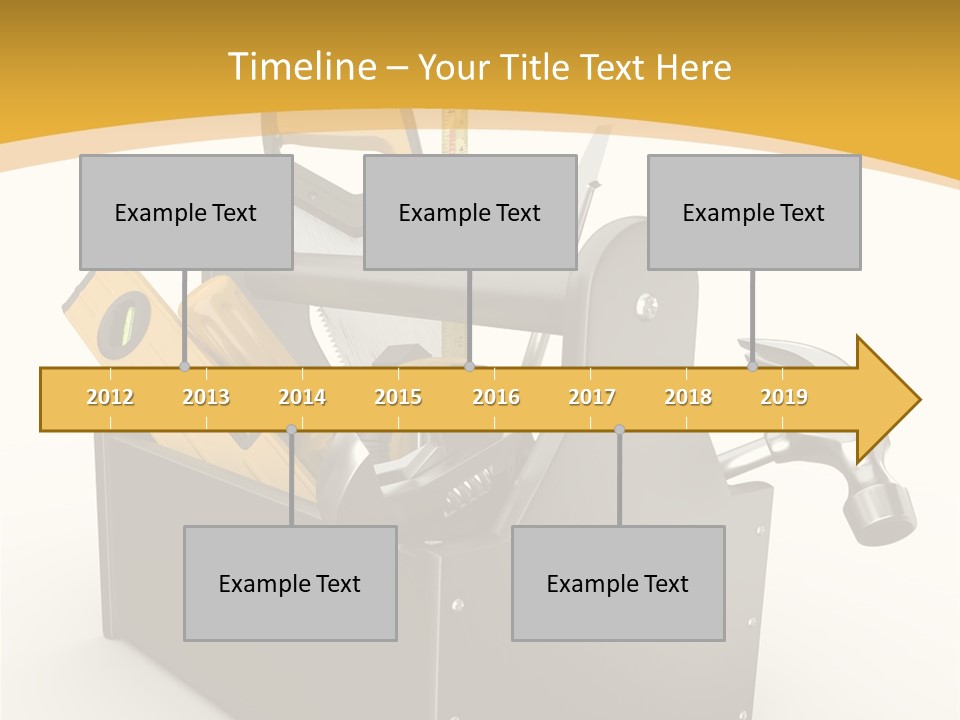 Timeline – Your Title Text Here

Example Text

Example Text

Example Text

2012 2013 2014 2015 2016 2017 2018 2019

Example Text

Example Text